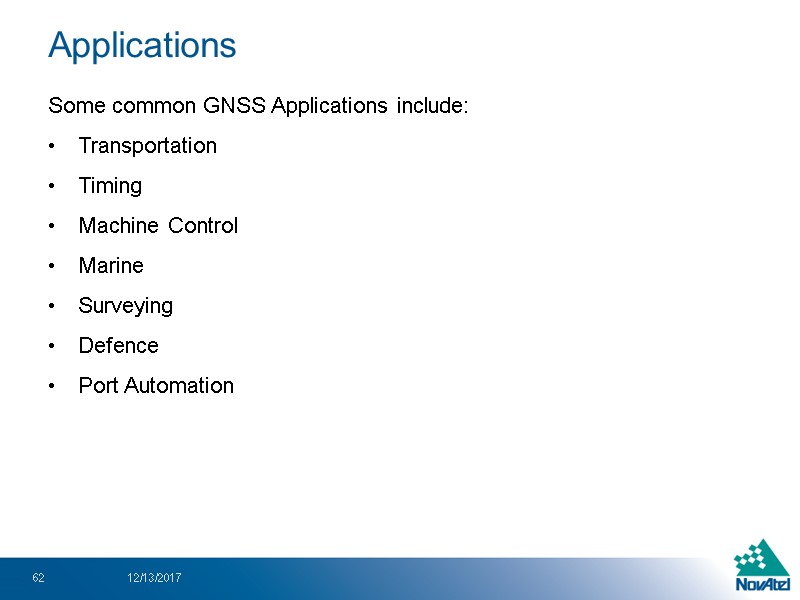 Applications

Some common GNSS Applications include:

• Transportation
• Timing
• Machine Control
• Marine
• Surveying
• Defence
• Port Automation

62 12/13/2017

NovAtel